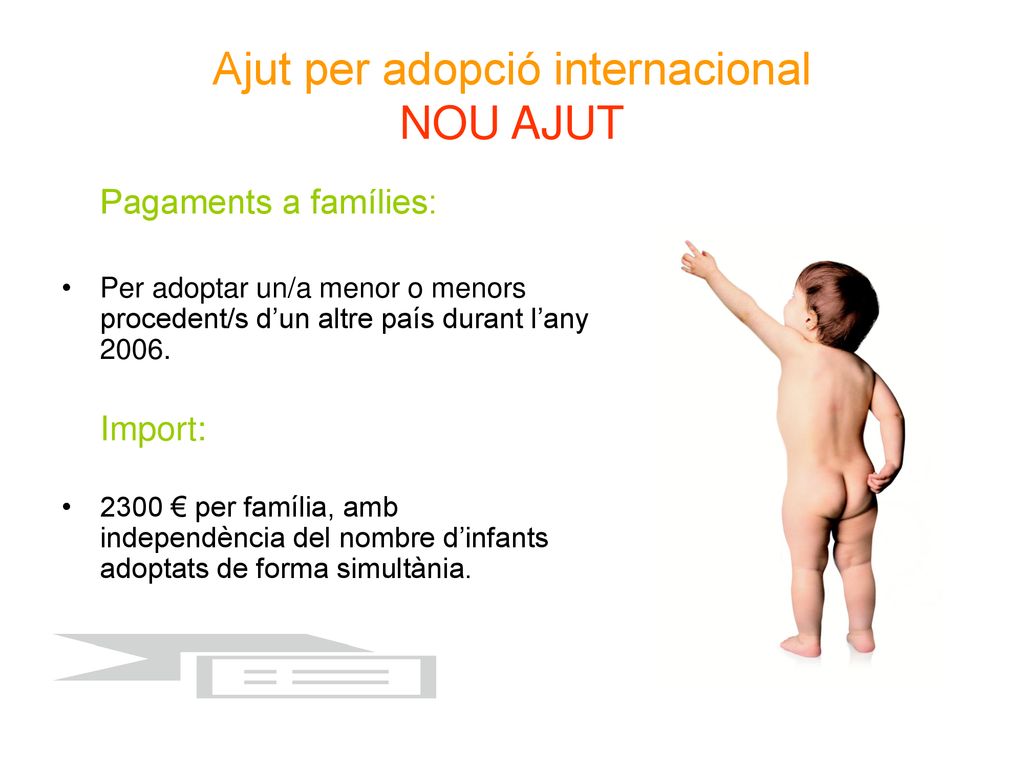 Ajut per adopció internacional
NOU AJUT

Pagaments a famílies:

• Per adoptar un/a menor o menors procedent/s d’un altre país durant l’any 2006.

Import:

• 2300 € per família, amb independència del nombre d’infants adoptats de forma simultània.